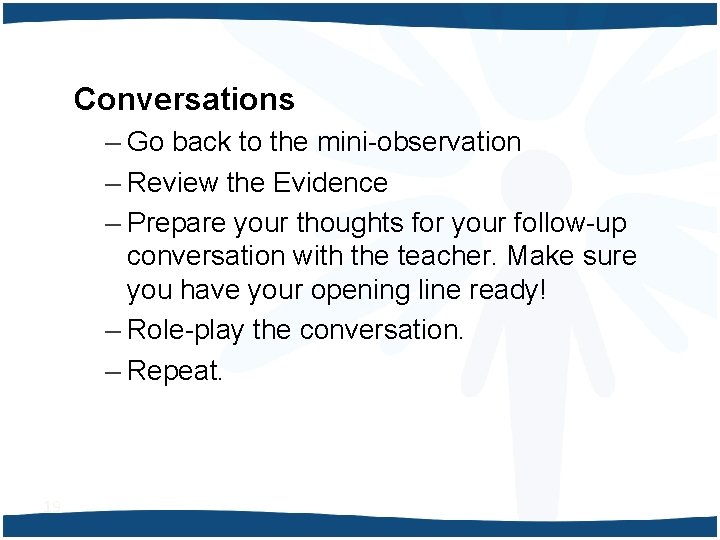 Conversations

– Go back to the mini-observation
– Review the Evidence
– Prepare your thoughts for your follow-up conversation with the teacher. Make sure you have your opening line ready!
– Role-play the conversation.
– Repeat.

19